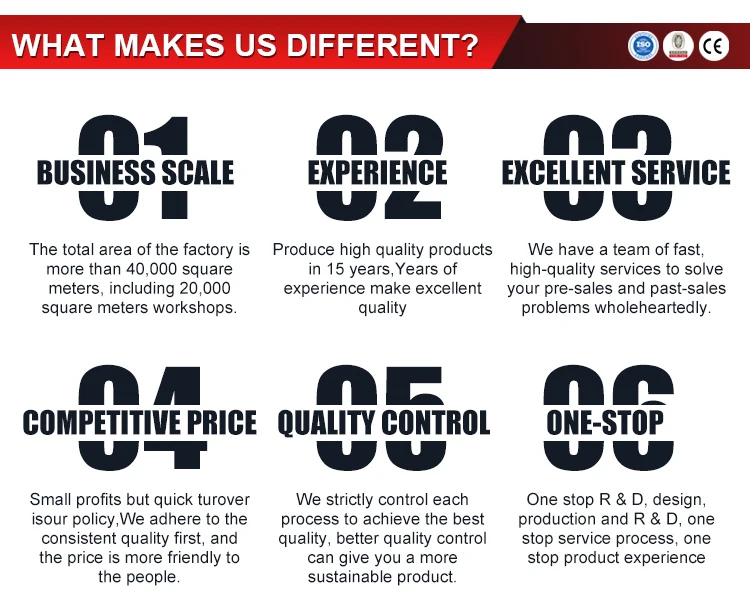 WHAT MAKES US DIFFERENT?

ISO CE

01
BUSINESS SCALE

The total area of the factory is more than 40,000 square meters, including 20,000 square meters workshops.

02
EXPERIENCE

Produce high quality products in 15 years,Years of experience make excellent quality

03
EXCELLENT SERVICE

We have a team of fast, high-quality services to solve your pre-sales and past-sales problems wholeheartedly.

04
COMPETITIVE PRICE

Small profits but quick turover isour policy,We adhere to the consistent quality first, and the price is more friendly to the people.

05
QUALITY CONTROL

We strictly control each process to achieve the best quality, better quality control can give you a more sustainable product.

06
ONE-STOP

One stop R & D, design, production and R & D, one stop service process, one stop product experience